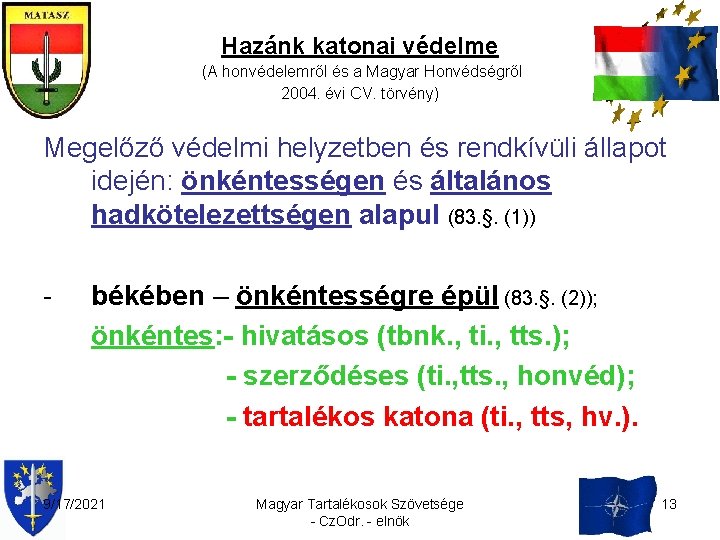 MATASZ

Hazánk katonai védelme
(A honvédelemről és a Magyar Honvédségről 2004. évi CV. törvény)

Megelőző védelmi helyzetben és rendkívüli állapot idején: önkéntességen és általános hadkötelezettségen alapul (83.§. (1))

- békében – önkéntességre épül (83.§. (2));
önkéntes:- hivatásos (tbnk., ti., tts.);
- szerződéses (ti.,tts., honvéd);
- tartalékos katona (ti., tts, hv.).

9/17/2021

Magyar Tartalékosok Szövetsége
- CzOdr. - elnök

13